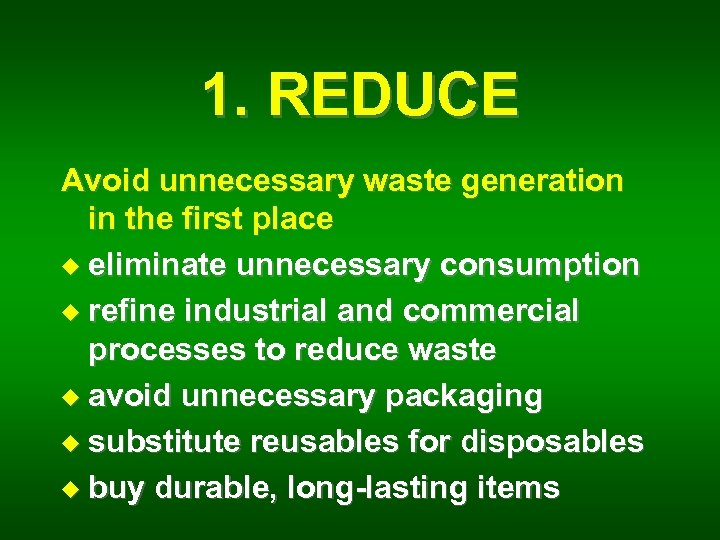 1. REDUCE

Avoid unnecessary waste generation in the first place

◆ eliminate unnecessary consumption
◆ refine industrial and commercial processes to reduce waste
◆ avoid unnecessary packaging
◆ substitute reusables for disposables
◆ buy durable, long-lasting items